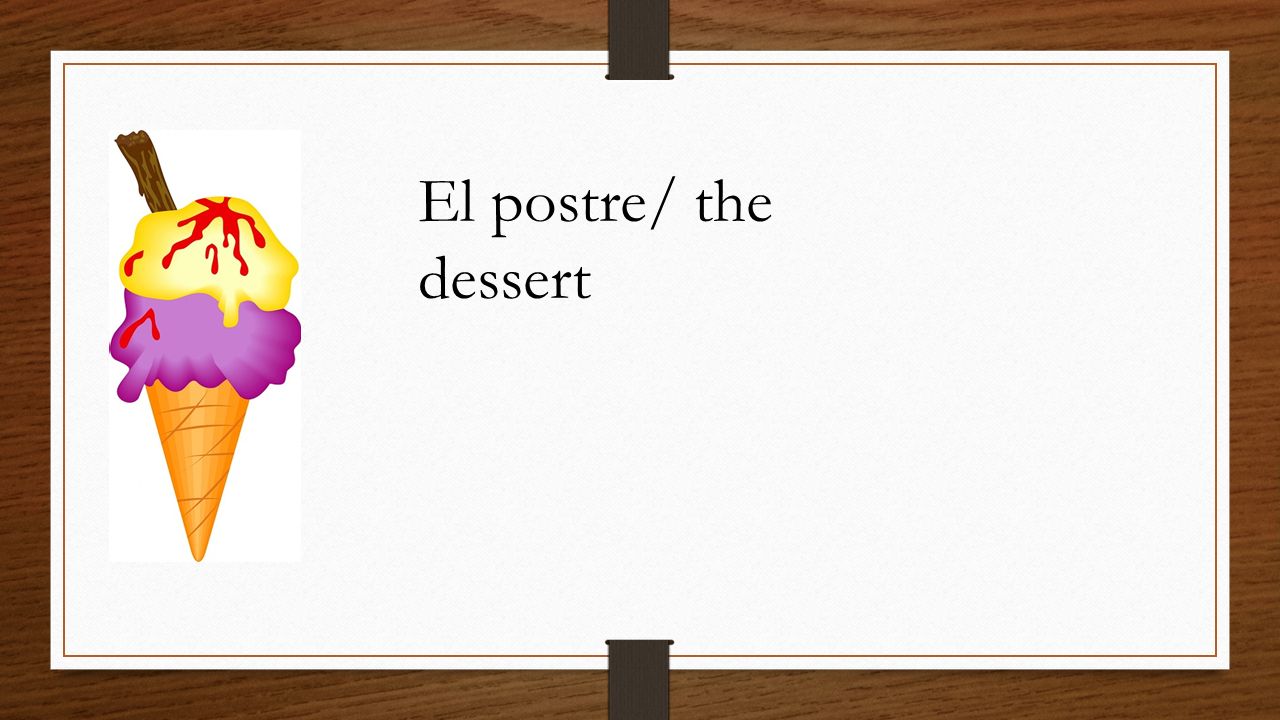 El postre/ the dessert